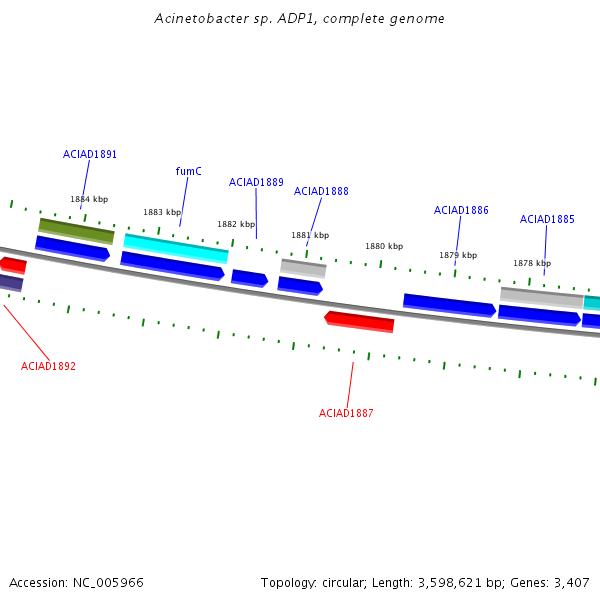 Acinetobacter sp. ADP1, complete genome

ACIAD1891

fumC

ACIAD1889

ACIAD1888

ACIAD1886

ACIAD1885

1884 kbp

1883 kbp

1882 kbp

1881 kbp

1880 kbp

1879 kbp

1878 kbp

ACIAD1892

ACIAD1887

Accession: NC_005966

Topology: circular; Length: 3,598,621 bp; Genes: 3,407